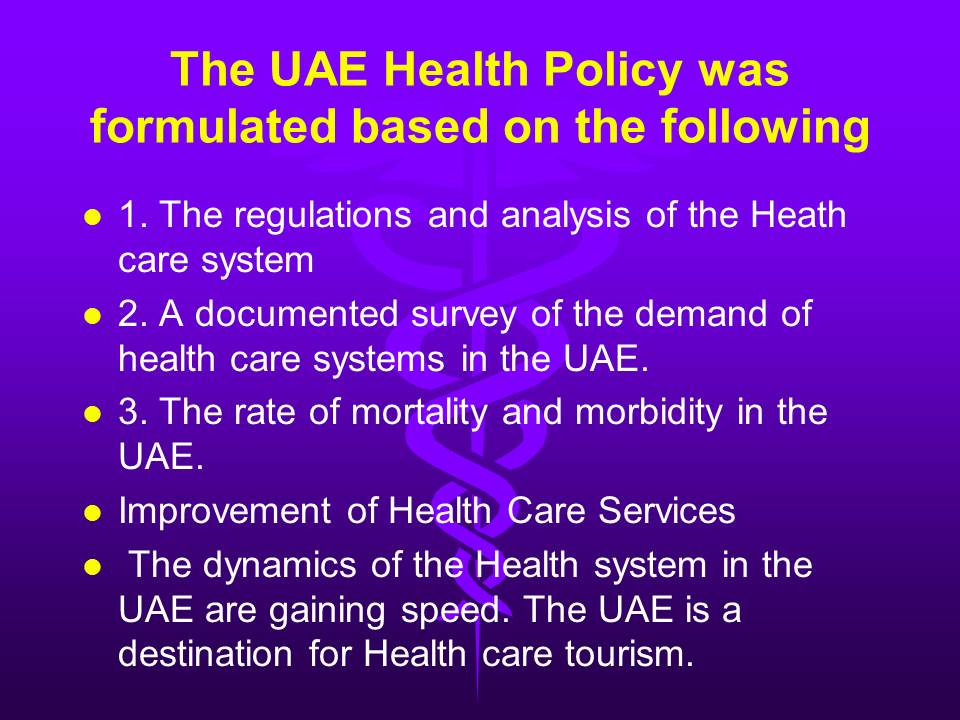 The UAE Health Policy was formulated based on the following

- 1. The regulations and analysis of the Heath care system
- 2. A documented survey of the demand of health care systems in the UAE.
- 3. The rate of mortality and morbidity in the UAE.
- Improvement of Health Care Services
- The dynamics of the Health system in the UAE are gaining speed. The UAE is a destination for Health care tourism.